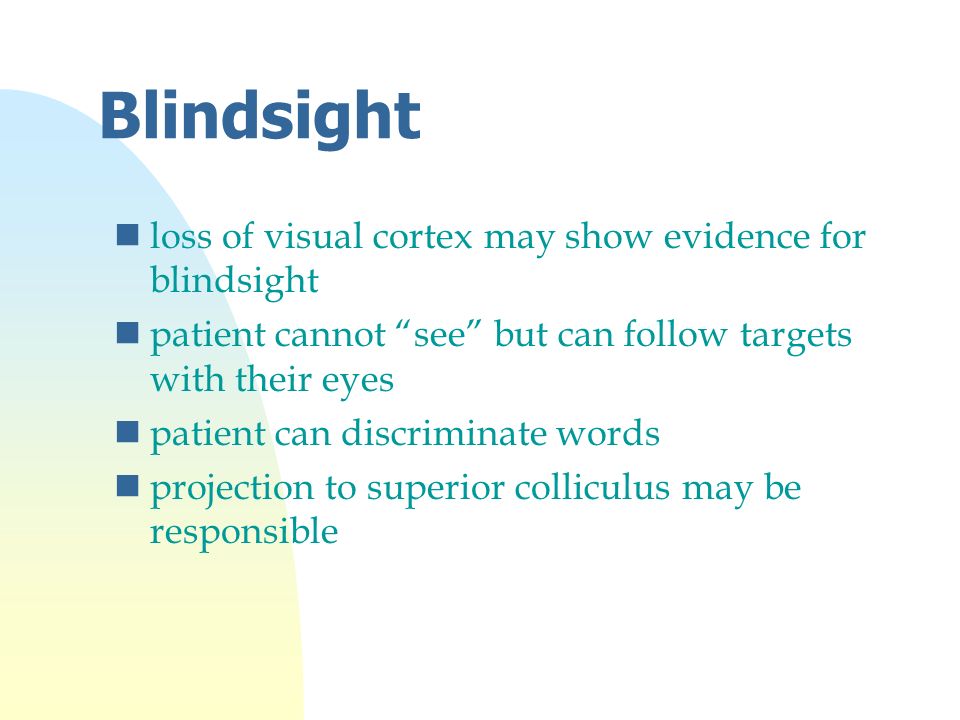 Blindsight

- loss of visual cortex may show evidence for blindsight
- patient cannot “see” but can follow targets with their eyes
- patient can discriminate words
- projection to superior colliculus may be responsible